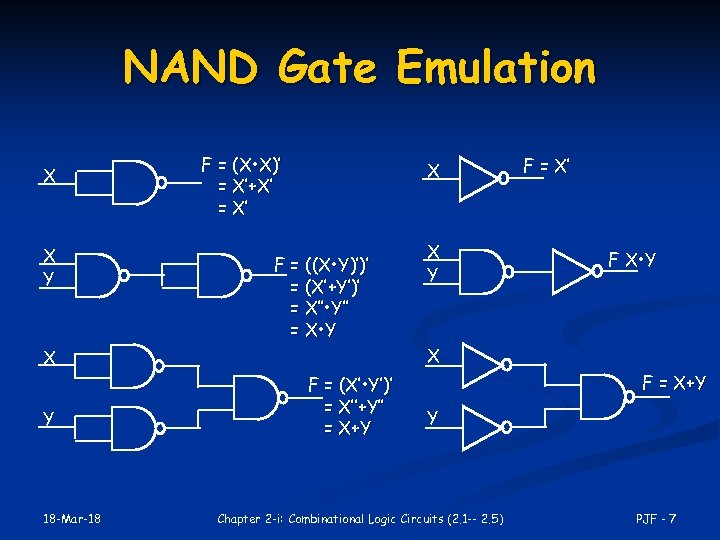 NAND Gate Emulation

X

F = (X•X)'
= X'+X'
= X'

X

F = X'

X
Y

F = ((X•Y)')'
= (X'+Y')'
= X''•Y''
= X•Y

X
Y

F X•Y

X

Y

F = (X'•Y')'
= X''+Y''
= X+Y

X

Y

F = X+Y

18-Mar-18

Chapter 2-i: Combinational Logic Circuits (2.1-- 2.5)

PJF - 7